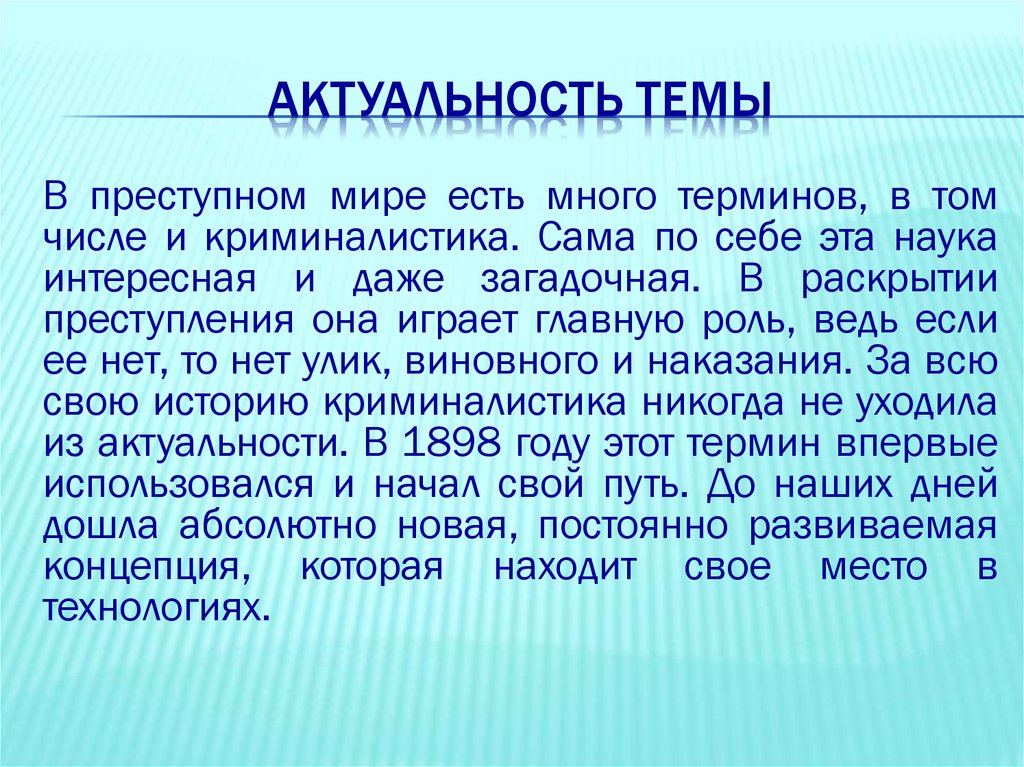 АКТУАЛЬНОСТЬ ТЕМЫ

В преступном мире есть много терминов, в том числе и криминалистика. Сама по себе эта наука интересная и даже загадочная. В раскрытии преступления она играет главную роль, ведь если ее нет, то нет улик, виновного и наказания. За всю свою историю криминалистика никогда не уходила из актуальности. В 1898 году этот термин впервые использовался и начал свой путь. До наших дней дошла абсолютно новая, постоянно развиваемая концепция, которая находит свое место в технологиях.